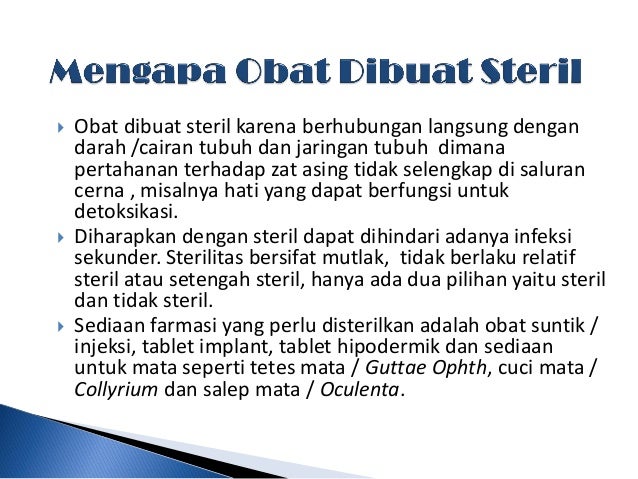 Mengapa Obat Dibuat Steril

Obat dibuat steril karena berhubungan langsung dengan darah /cairan tubuh dan jaringan tubuh dimana pertahanan terhadap zat asing tidak selengkap di saluran cerna , misalnya hati yang dapat berfungsi untuk detoksikasi.

Diharapkan dengan steril dapat dihindari adanya infeksi sekunder. Sterilitas bersifat mutlak, tidak berlaku relatif steril atau setengah steril, hanya ada dua pilihan yaitu steril dan tidak steril.

Sediaan farmasi yang perlu disterilkan adalah obat suntik / injeksi, tablet implant, tablet hipodermik dan sediaan untuk mata seperti tetes mata / Guttae Ophth, cuci mata / Collyrium dan salep mata / Oculenta.